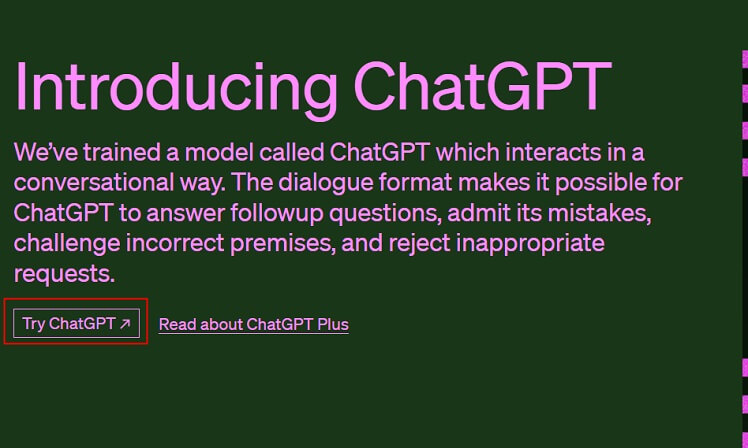 Introducing ChatGPT

We've trained a model called ChatGPT which interacts in a conversational way. The dialogue format makes it possible for ChatGPT to answer followup questions, admit its mistakes, challenge incorrect premises, and reject inappropriate requests.

Try ChatGPT ↗

Read about ChatGPT Plus